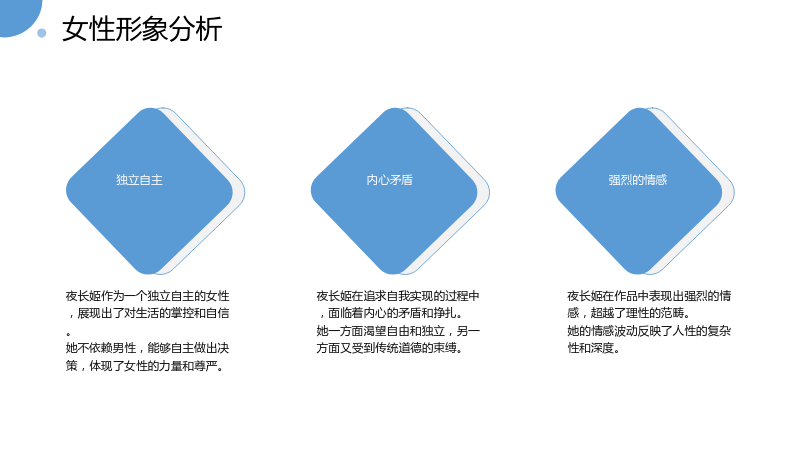 女性形象分析

独立自主

夜长姬作为一个独立自主的女性，展现出了对生活的掌控和自信。

她不依赖男性，能够自主做出决策，体现了女性的力量和尊严。

内心矛盾

夜长姬在追求自我实现的过程中，面临着内心的矛盾和挣扎。

她一方面渴望自由和独立，另一方面又受到传统道德的束缚。

强烈的情感

夜长姬在作品中表现出强烈的情感，超越了理性的范畴。

她的情感波动反映了人性的复杂性和深度。